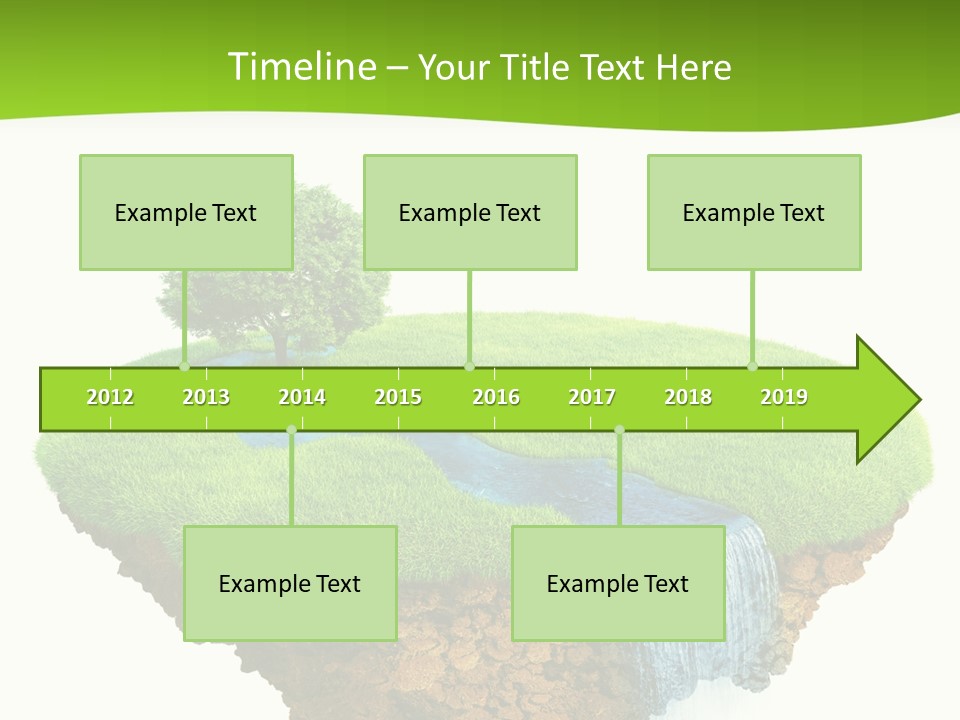 Timeline – Your Title Text Here

Example Text

Example Text

Example Text

2012 2013 2014 2015 2016 2017 2018 2019

Example Text

Example Text